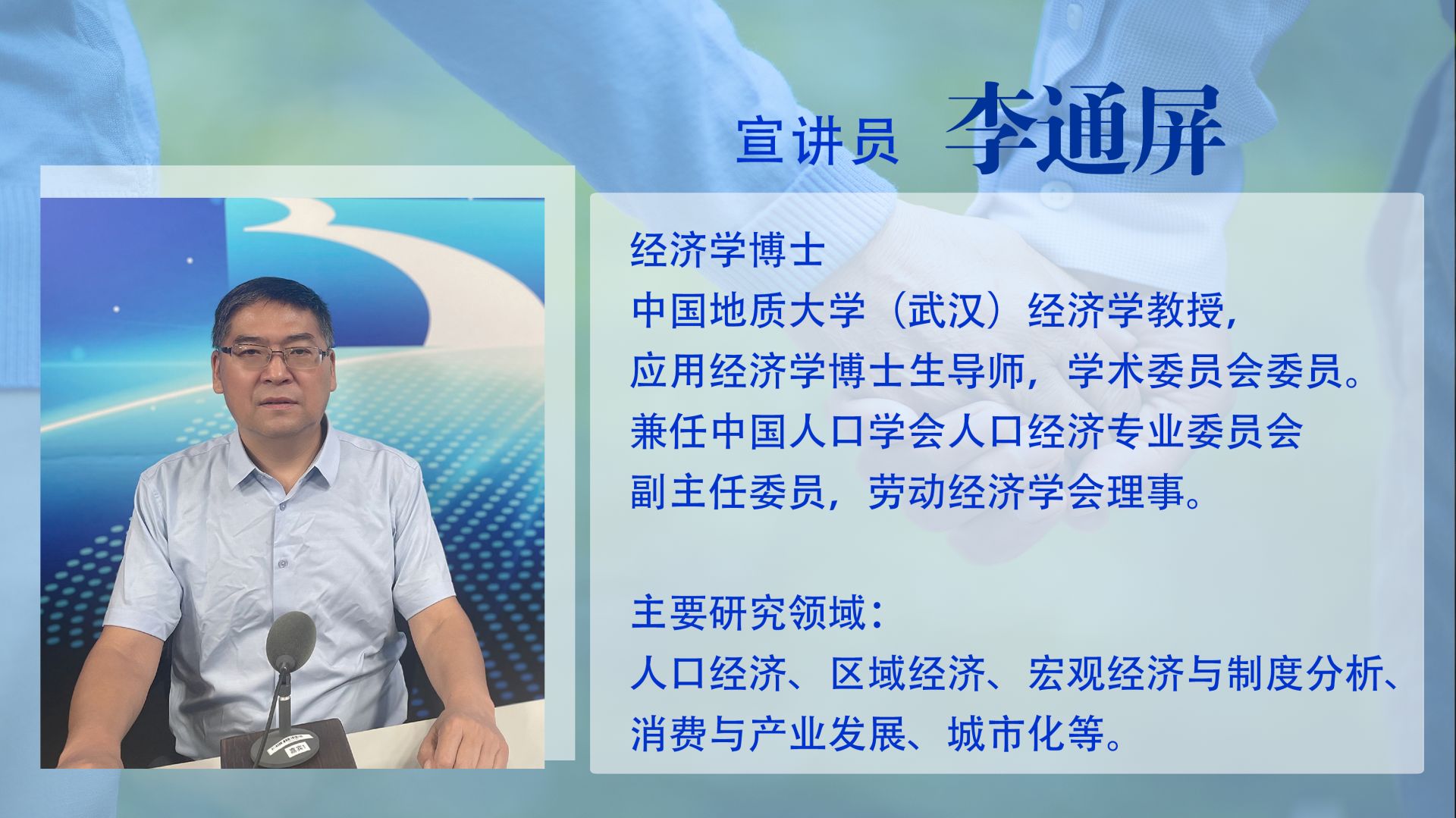 宣讲员 李通屏

经济学博士
中国地质大学（武汉）经济学教授，
应用经济学博士生导师，学术委员会委员。
兼任中国人口学会人口经济专业委员会
副主任委员，劳动经济学会理事。

主要研究领域：
人口经济、区域经济、宏观经济与制度分析、
消费与产业发展、城市化等。

嘉宾1